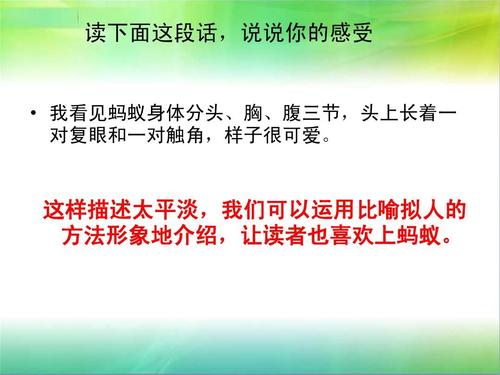 读下面这段话，说说你的感受

• 我看见蚂蚁身体分头、胸、腹三节，头上长着一对复眼和一对触角，样子很可爱。

这样描述太平淡，我们可以运用比喻拟人的方法形象地介绍，让读者也喜欢上蚂蚁。